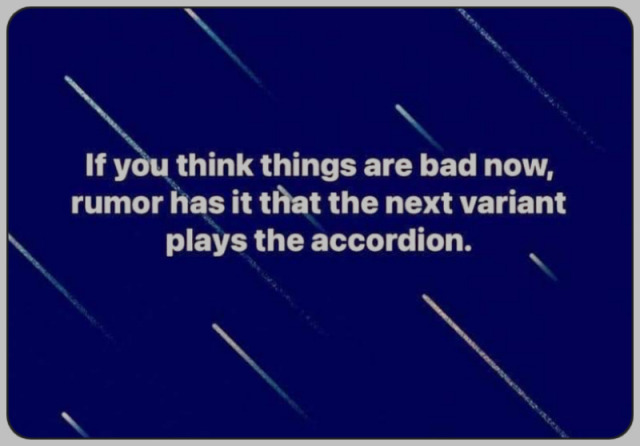 If you think things are bad now, rumor has it that the next variant plays the accordion.